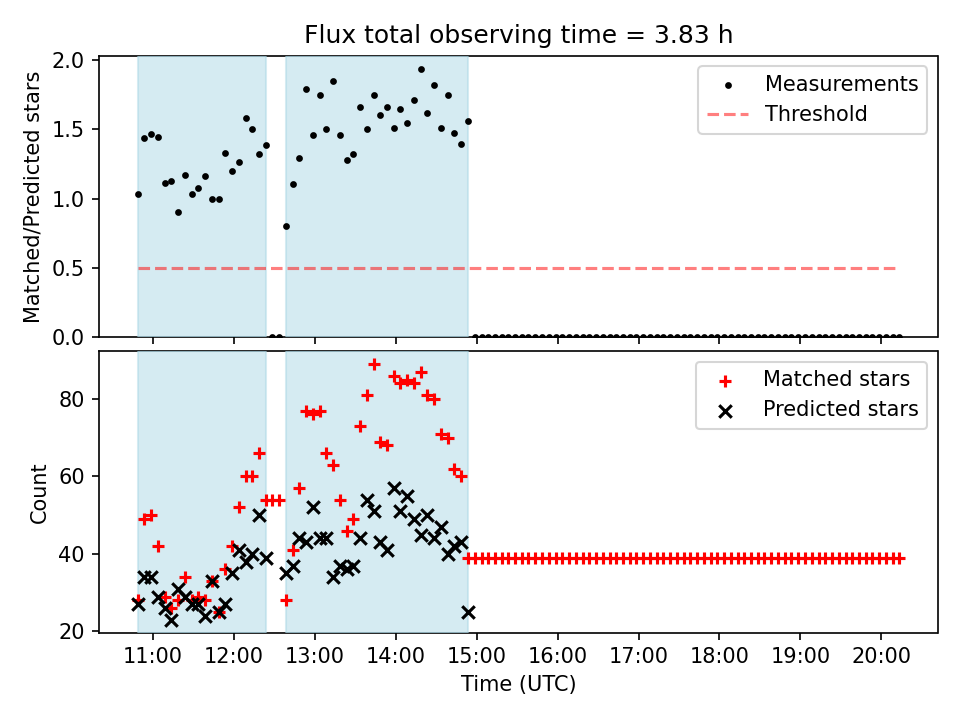 Flux total observing time = 3.83 h

Matched/Predicted stars

2.0
1.5
1.0
0.5
0.0

Measurements
Threshold

Count

80
60
40
20

Matched stars
Predicted stars

11:00 12:00 13:00 14:00 15:00 16:00 17:00 18:00 19:00 20:00

Time (UTC)